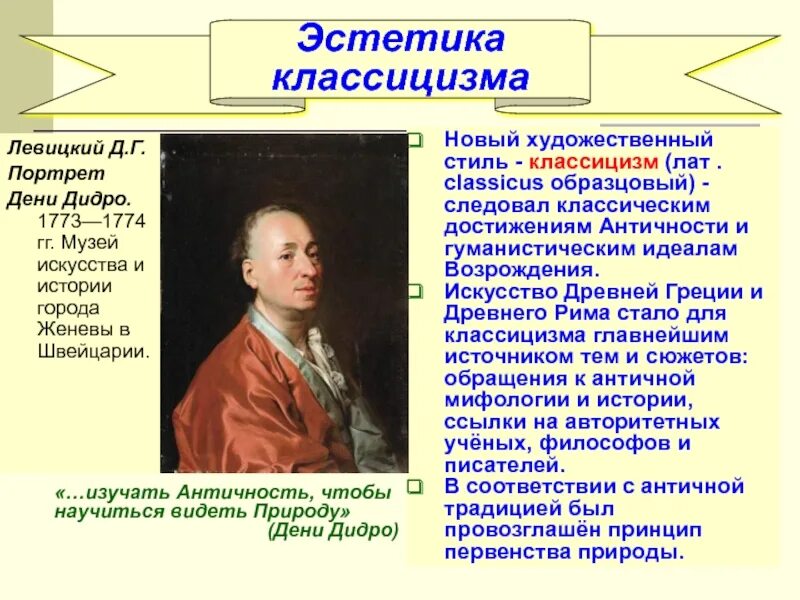 Эстетика классицизма

Левицкий Д.Г. Портрет Дени Дидро. 1773—1774 гг. Музей искусства и истории города Женевы в Швейцарии.

«…изучать Античность, чтобы научиться видеть Природу» (Дени Дидро)

Новый художественный стиль - классицизм (лат . classicus образцовый) - следовал классическим достижениям Античности и гуманистическим идеалам Возрождения.

Искусство Древней Греции и Древнего Рима стало для классицизма главнейшим источником тем и сюжетов: обращения к античной мифологии и истории, ссылки на авторитетных учёных, философов и писателей.

В соответствии с античной традицией был провозглашён принцип первенства природы.